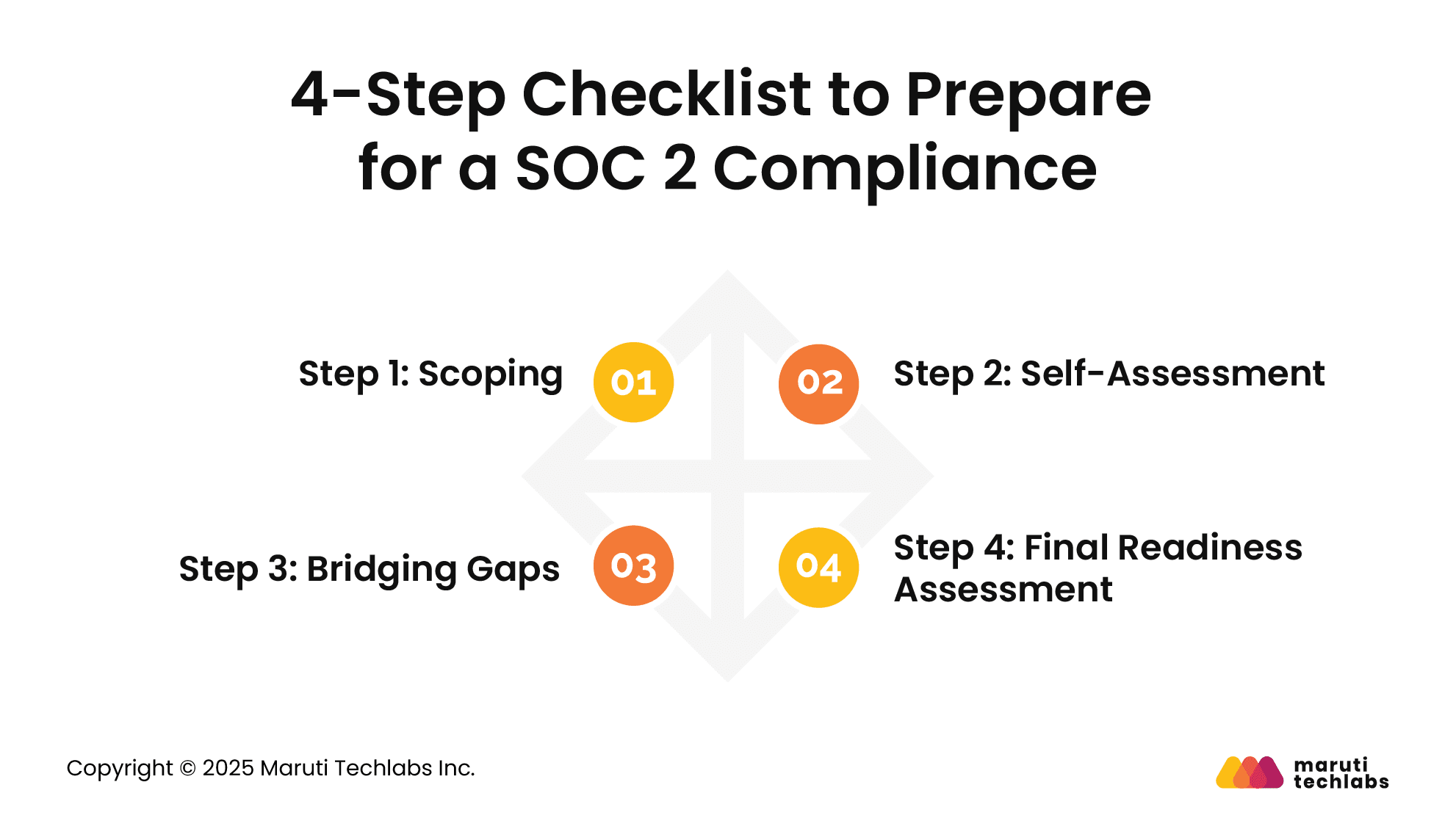 4-Step Checklist to Prepare for a SOC 2 Compliance

Step 1: Scoping
01

02
Step 2: Self-Assessment

Step 3: Bridging Gaps
03

04
Step 4: Final Readiness Assessment

Copyright © 2025 Maruti Techlabs Inc.

maruti techlabs